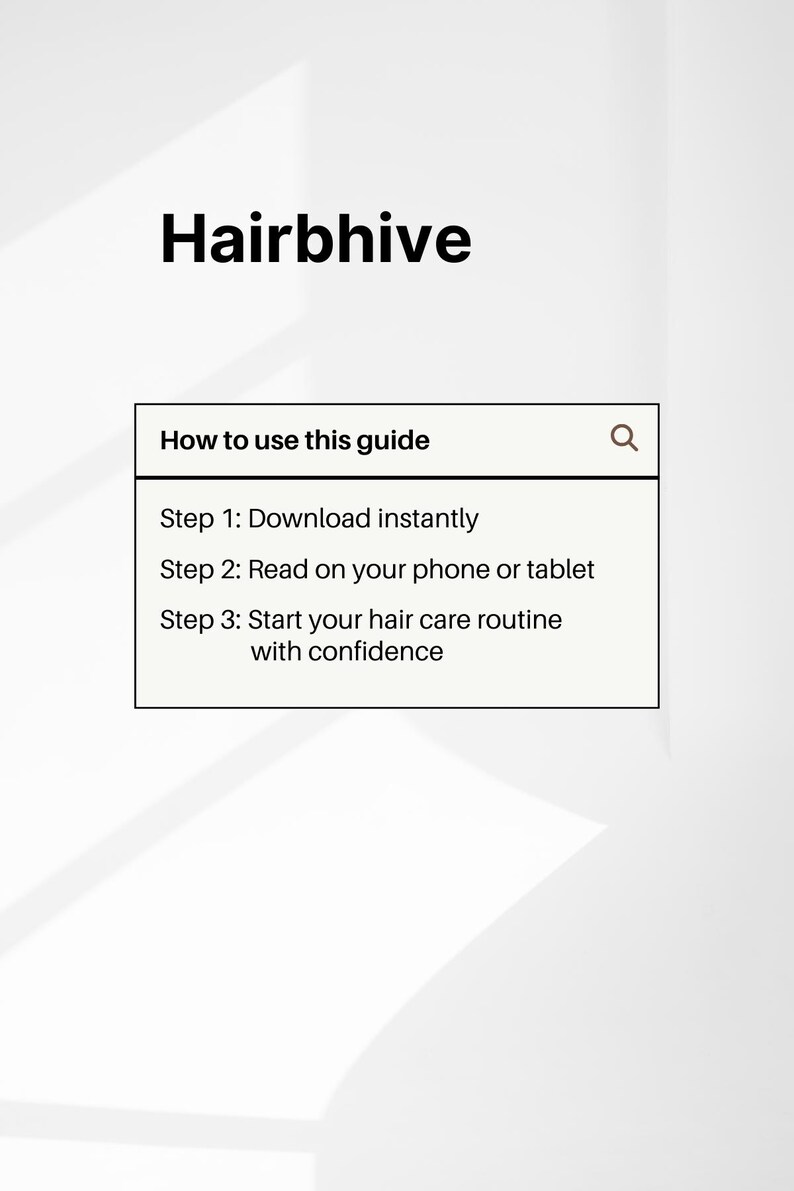 Hairbhive

How to use this guide

Step 1: Download instantly

Step 2: Read on your phone or tablet

Step 3: Start your hair care routine with confidence